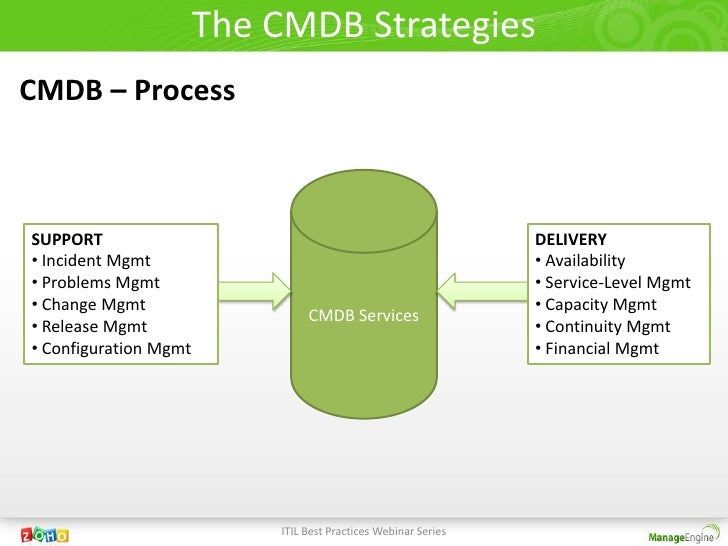 The CMDB Strategies

CMDB – Process

SUPPORT
• Incident Mgmt
• Problems Mgmt
• Change Mgmt
• Release Mgmt
• Configuration Mgmt

CMDB Services

DELIVERY
• Availability
• Service-Level Mgmt
• Capacity Mgmt
• Continuity Mgmt
• Financial Mgmt

ZOHO

ITIL Best Practices Webinar Series

ManageEngine